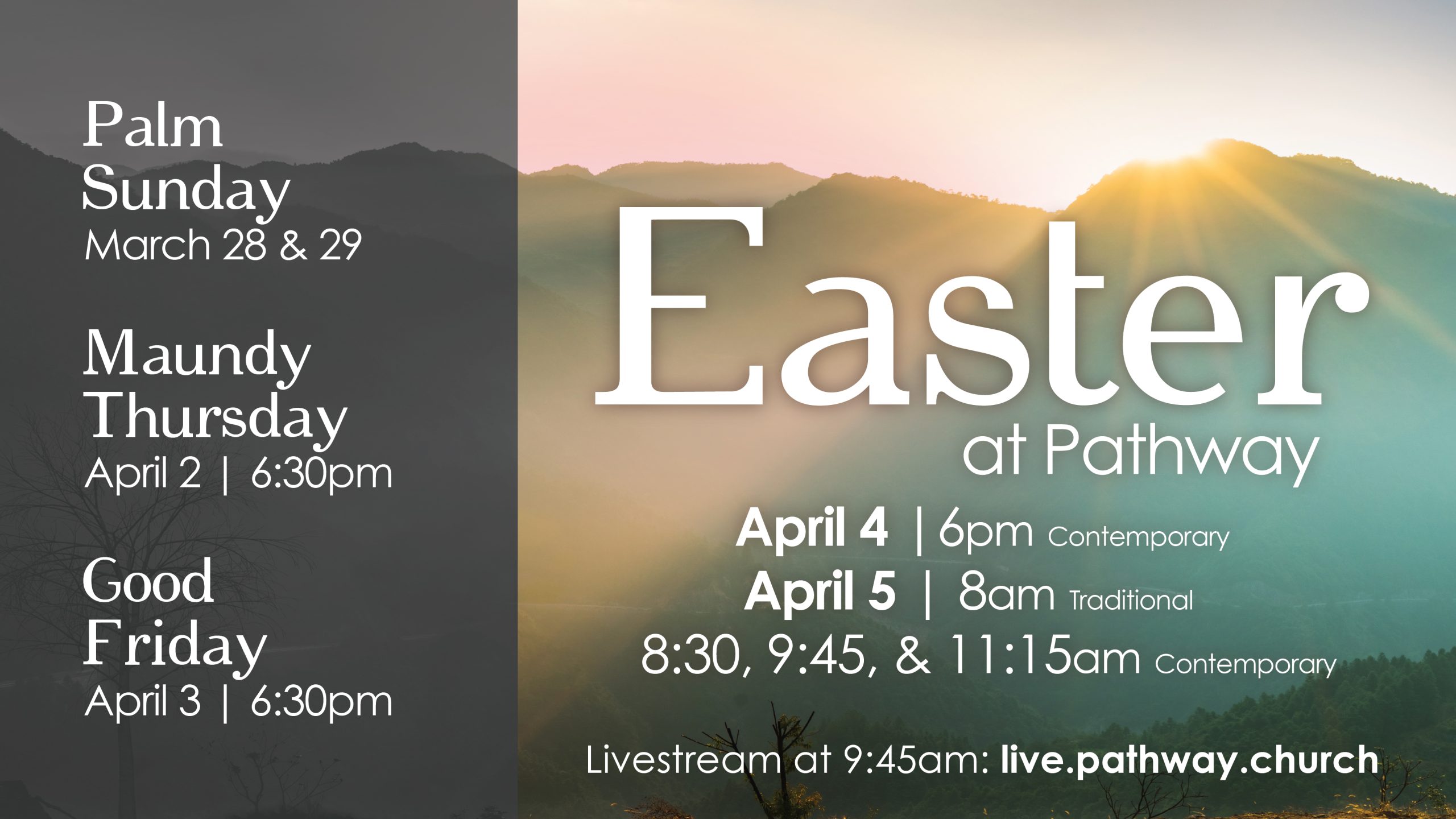 Palm Sunday
March 28 & 29

Maundy Thursday
April 2 | 6:30pm

Good Friday
April 3 | 6:30pm

Easter
at Pathway

April 4 | 6pm Contemporary
April 5 | 8am Traditional
8:30, 9:45, & 11:15am Contemporary

Livestream at 9:45am: live.pathway.church